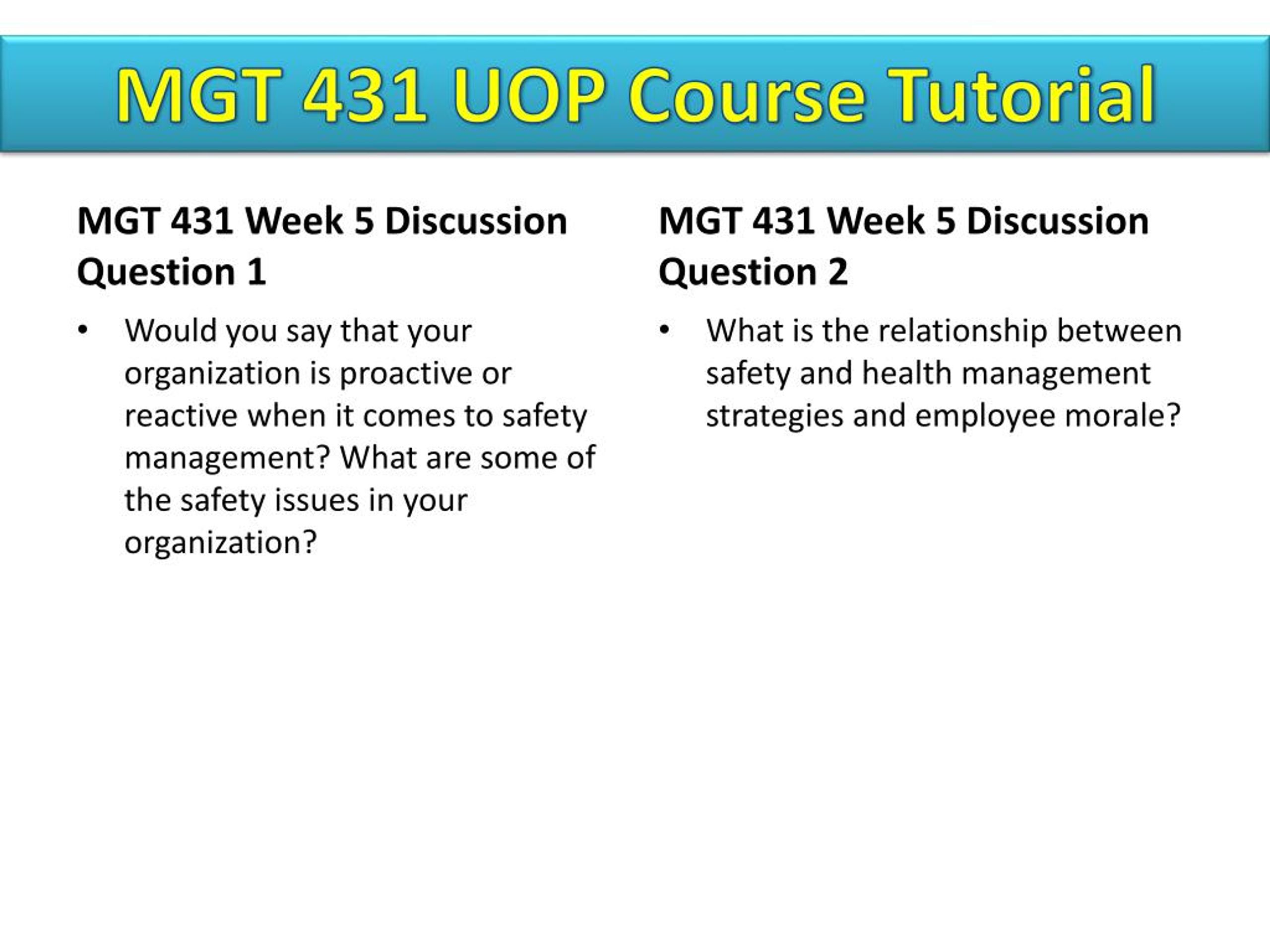 MGT 431 UOP Course Tutorial

MGT 431 Week 5 Discussion Question 1

• Would you say that your organization is proactive or reactive when it comes to safety management? What are some of the safety issues in your organization?

MGT 431 Week 5 Discussion Question 2

• What is the relationship between safety and health management strategies and employee morale?